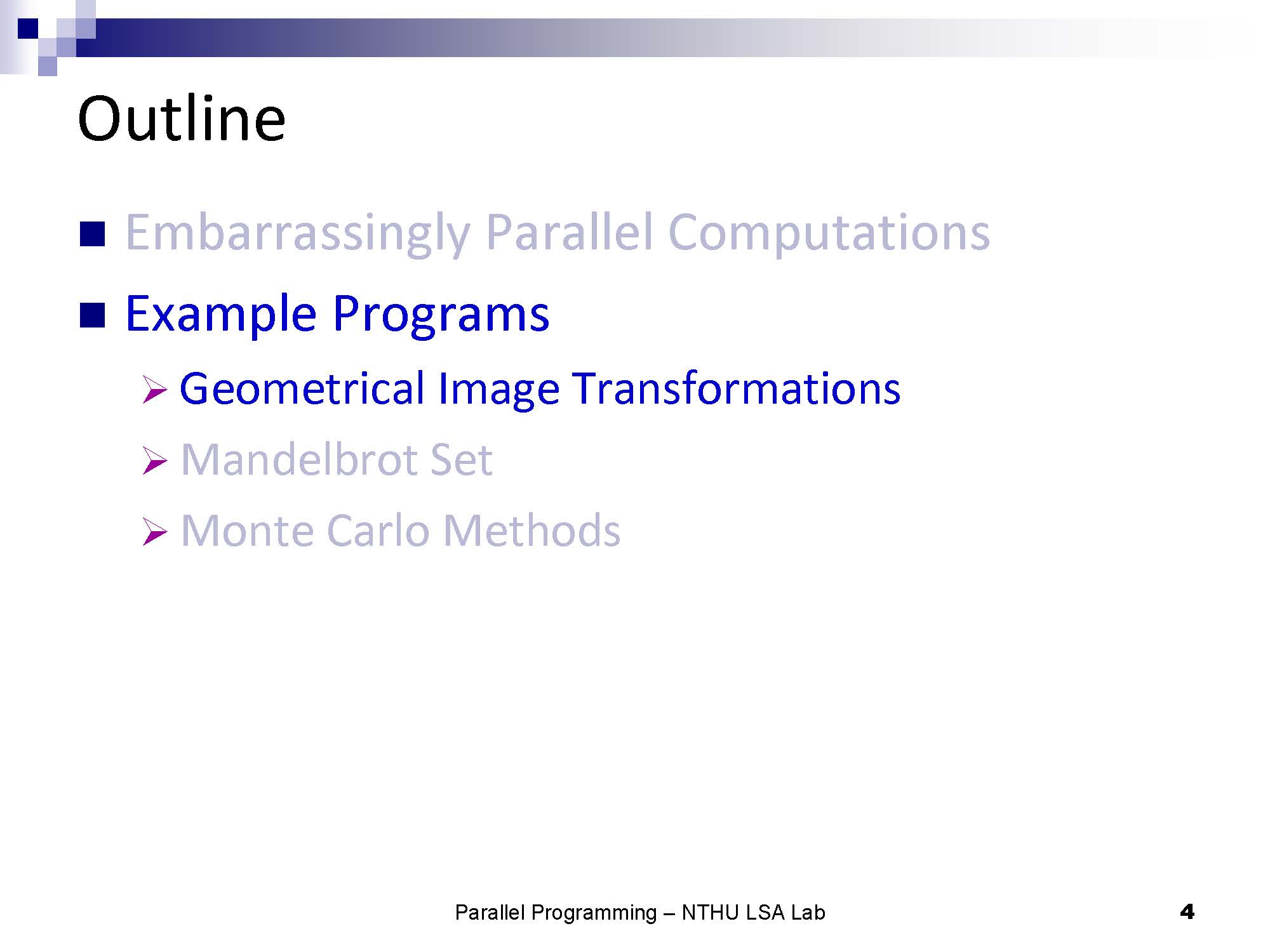 Outline

■ Embarrassingly Parallel Computations
■ Example Programs
➢ Geometrical Image Transformations
➢ Mandelbrot Set
➢ Monte Carlo Methods

Parallel Programming – NTHU LSA Lab

4